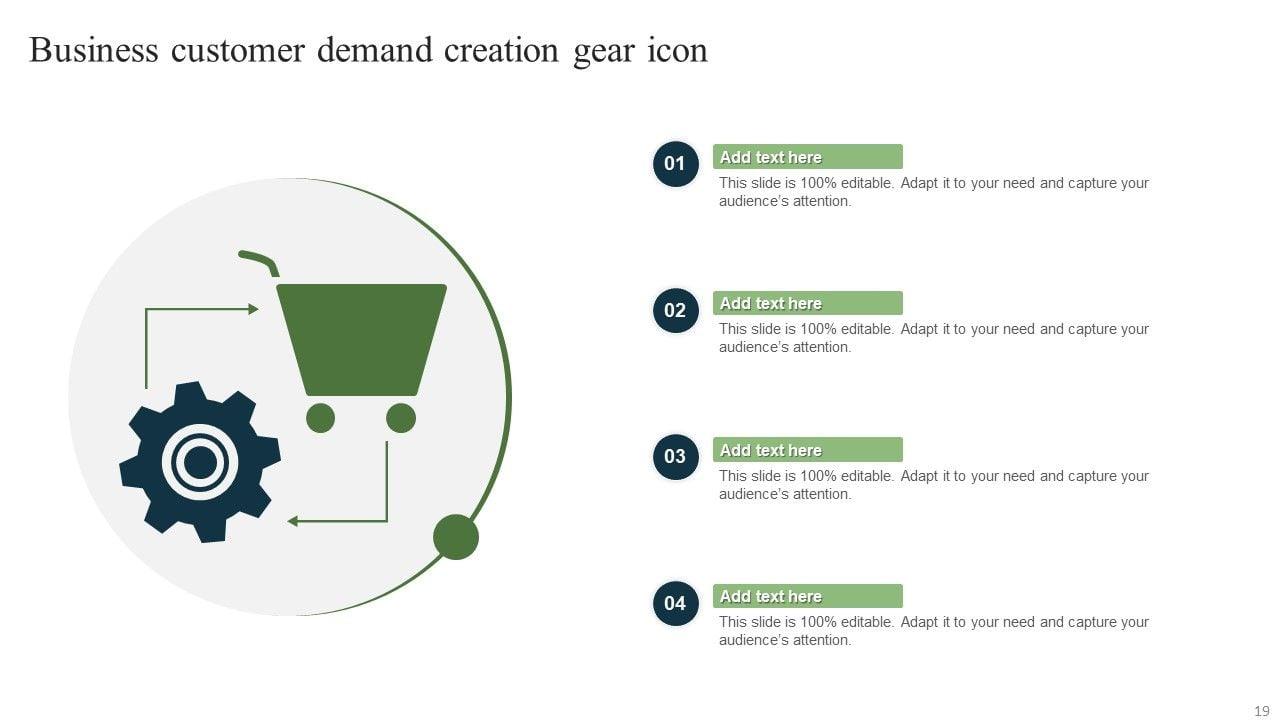 Business customer demand creation gear icon

01

Add text here

This slide is 100% editable. Adapt it to your need and capture your audience's attention.

02

Add text here

This slide is 100% editable. Adapt it to your need and capture your audience's attention.

03

Add text here

This slide is 100% editable. Adapt it to your need and capture your audience's attention.

04

Add text here

This slide is 100% editable. Adapt it to your need and capture your audience's attention.

19